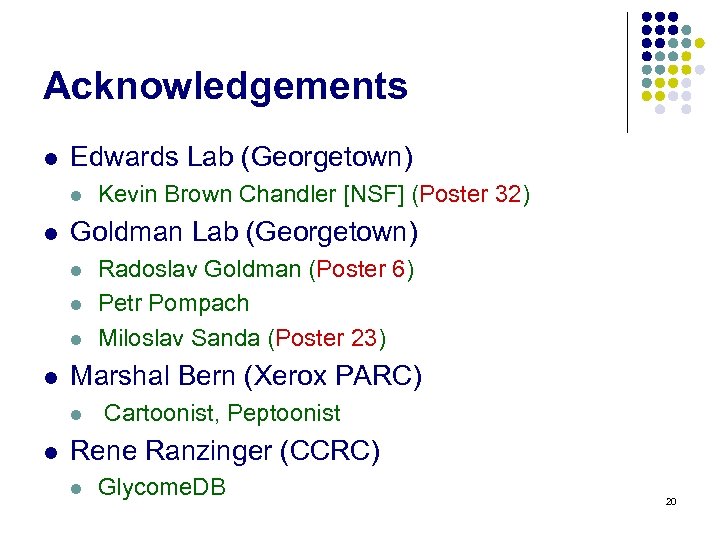 Acknowledgements

- Edwards Lab (Georgetown)
  - Kevin Brown Chandler [NSF] (Poster 32)
- Goldman Lab (Georgetown)
  - Radoslav Goldman (Poster 6)
  - Petr Pompach
  - Miloslav Sanda (Poster 23)
- Marshal Bern (Xerox PARC)
  - Cartoonist, Peptoonist
- Rene Ranzinger (CCRC)
  - GlycomeDB

20